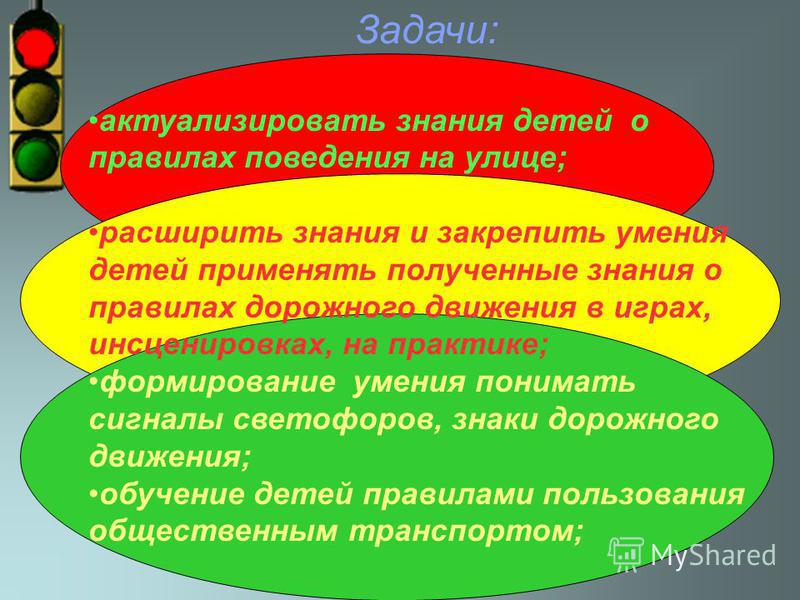 Задачи:

•актуализировать знания детей о правилах поведения на улице;

•расширить знания и закрепить умения детей применять полученные знания о правилах дорожного движения в играх, инсценировках, на практике;

•формирование умения понимать сигналы светофоров, знаки дорожного движения;

•обучение детей правилами пользования общественным транспортом;

MyShared